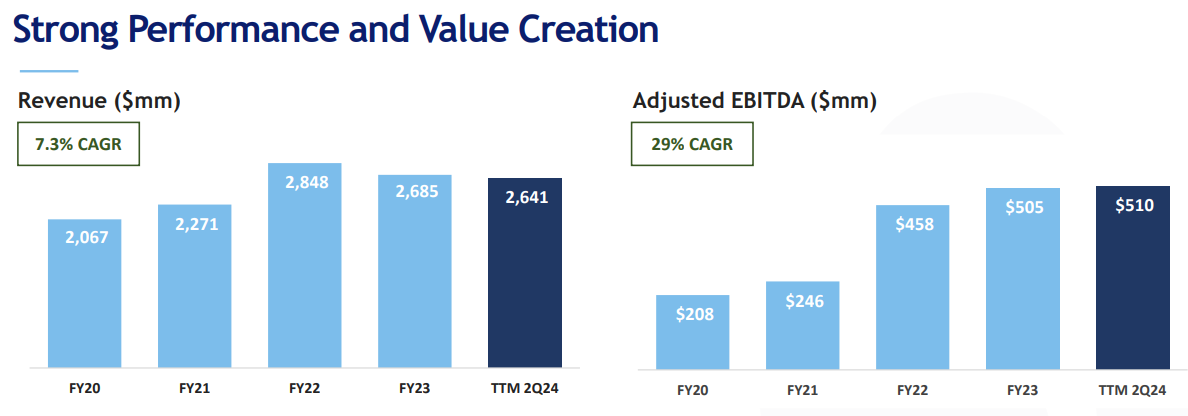 Strong Performance and Value Creation

Revenue ($mm)

7.3% CAGR

2,067
2,271
2,848
2,685
2,641

FY20
FY21
FY22
FY23
TTM 2Q24

Adjusted EBITDA ($mm)

29% CAGR

$208
$246
$458
$505
$510

FY20
FY21
FY22
FY23
TTM 2Q24